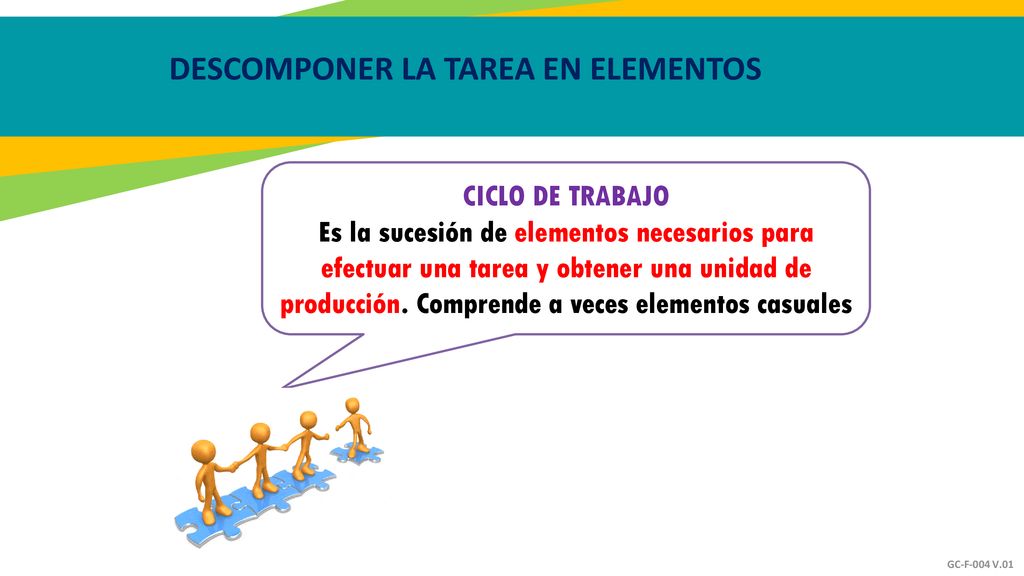 DESCOMPONER LA TAREA EN ELEMENTOS

CICLO DE TRABAJO
Es la sucesión de elementos necesarios para efectuar una tarea y obtener una unidad de producción. Comprende a veces elementos casuales

GC-F-004 V.01